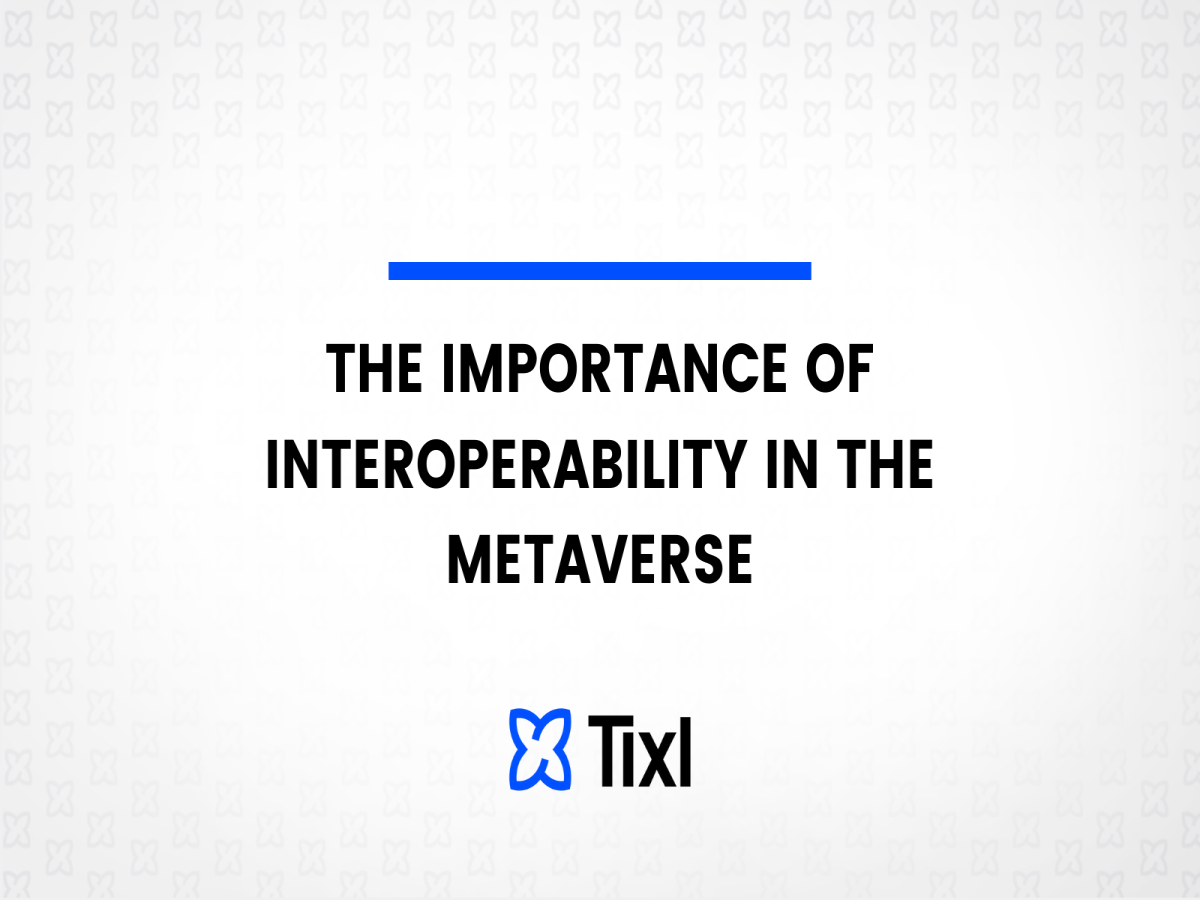 THE IMPORTANCE OF INTEROPERABILITY IN THE METAVERSE

Tixl